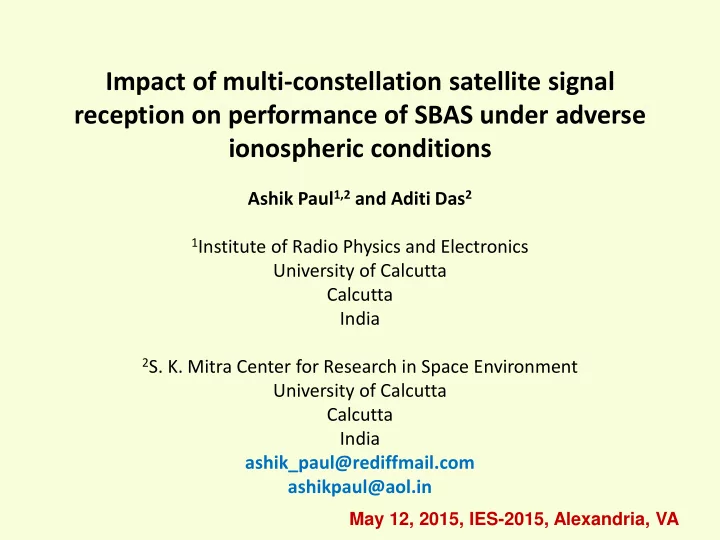 Impact of multi-constellation satellite signal reception on performance of SBAS under adverse ionospheric conditions

Ashik Paul$^{1,2}$ and Aditi Das$^{2}$

$^{1}$Institute of Radio Physics and Electronics
University of Calcutta
Calcutta
India

$^{2}$S. K. Mitra Center for Research in Space Environment
University of Calcutta
Calcutta
India
ashik_paul@rediffmail.com
ashikpaul@aol.in

May 12, 2015, IES-2015, Alexandria, VA